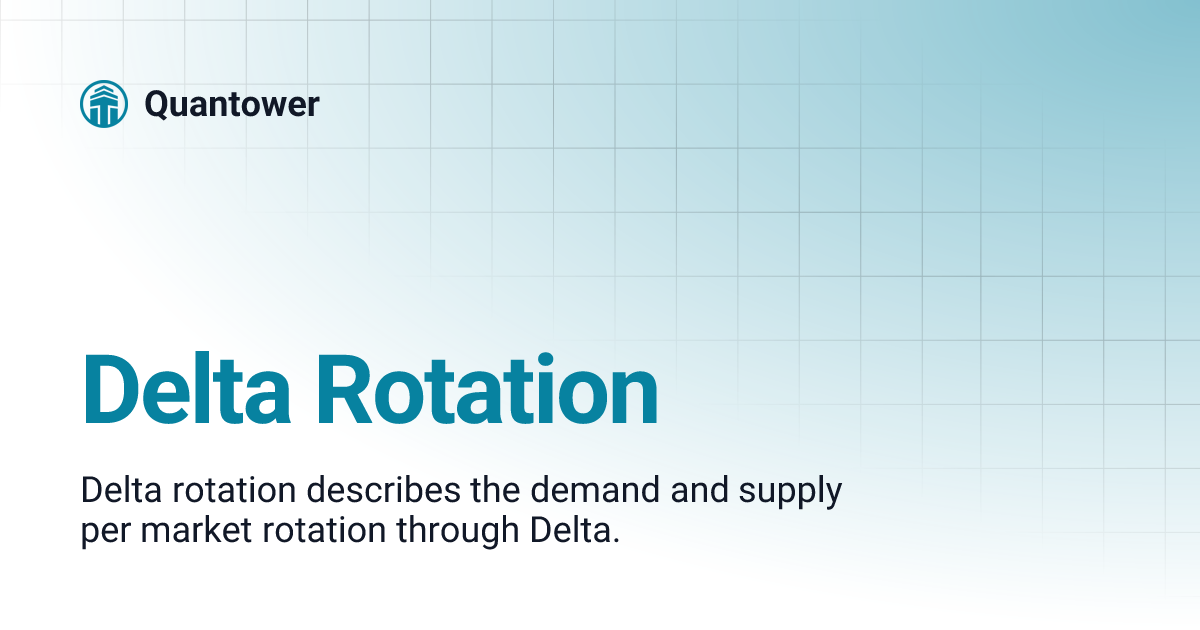 Quantower

Delta Rotation

Delta rotation describes the demand and supply per market rotation through Delta.